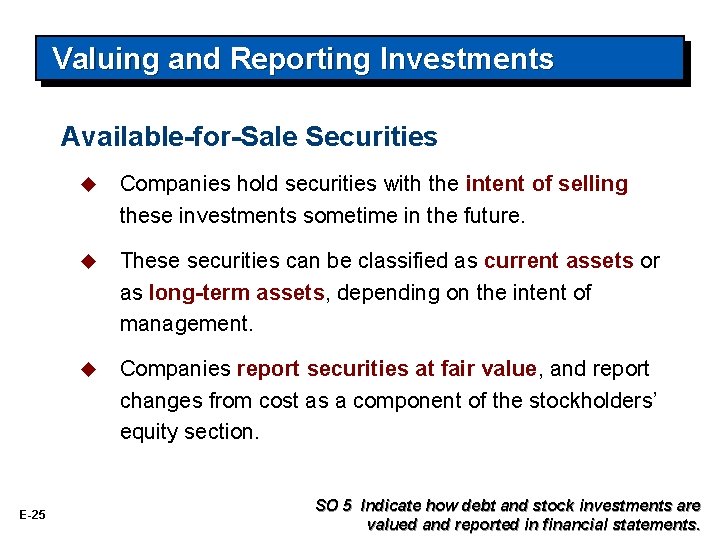 Valuing and Reporting Investments

Available-for-Sale Securities

◆ Companies hold securities with the intent of selling these investments sometime in the future.

◆ These securities can be classified as current assets or as long-term assets, depending on the intent of management.

◆ Companies report securities at fair value, and report changes from cost as a component of the stockholders' equity section.

E-25

SO 5 Indicate how debt and stock investments are valued and reported in financial statements.